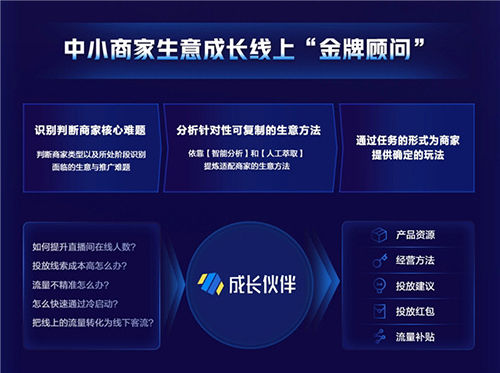 中小商家生意成长线上“金牌顾问”

识别判断商家核心难题

判断商家类型以及所处阶段识别面临的生意与推广难题

分析针对性可复制的生意方法

依靠【智能分析】和【人工萃取】提炼适配商家的生意方法

通过任务的形式为商家提供确定的玩法

如何提升直播间在线人数?

投放线索成本高怎么办?

流量不精准怎么办?

怎么快速通过冷启动?

把线上的流量转化为线下客流?

成长伙伴

产品资源

经营方法

投放建议

投放红包

流量补贴